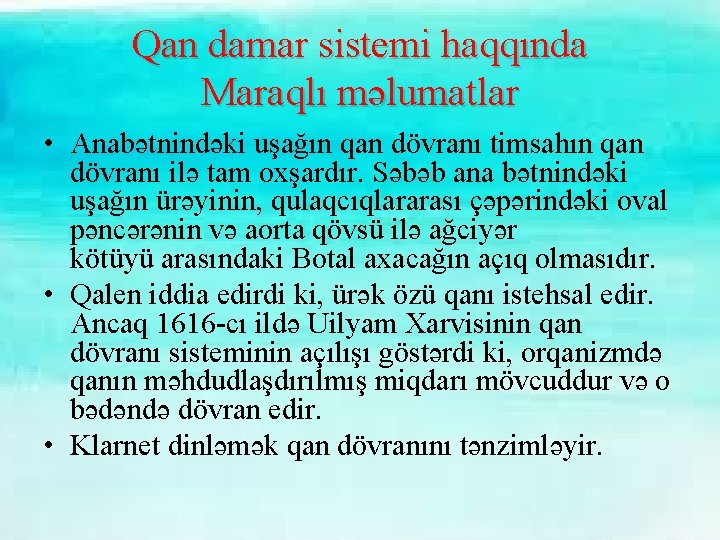 Qan damar sistemi haqqında
Maraqlı məlumatlar

• Anabətnindəki uşağın qan dövranı timsahın qan dövranı ilə tam oxşardır. Səbəb ana bətnindəki uşağın ürəyinin, qulaqcıqlararası çəpərindəki oval pəncərənin və aorta qövsü ilə ağciyər kötüyü arasındaki Botal axacağın açıq olmasıdır.
• Qalen iddia edirdi ki, ürək özü qanı istehsal edir. Ancaq 1616-cı ildə Uilyam Xarvisinin qan dövranı sisteminin açılışı göstərdi ki, orqanizmdə qanın məhdudlaşdırılmış miqdarı mövcuddur və o bədəndə dövran edir.
• Klarnet dinləmək qan dövranını tənzimləyir.